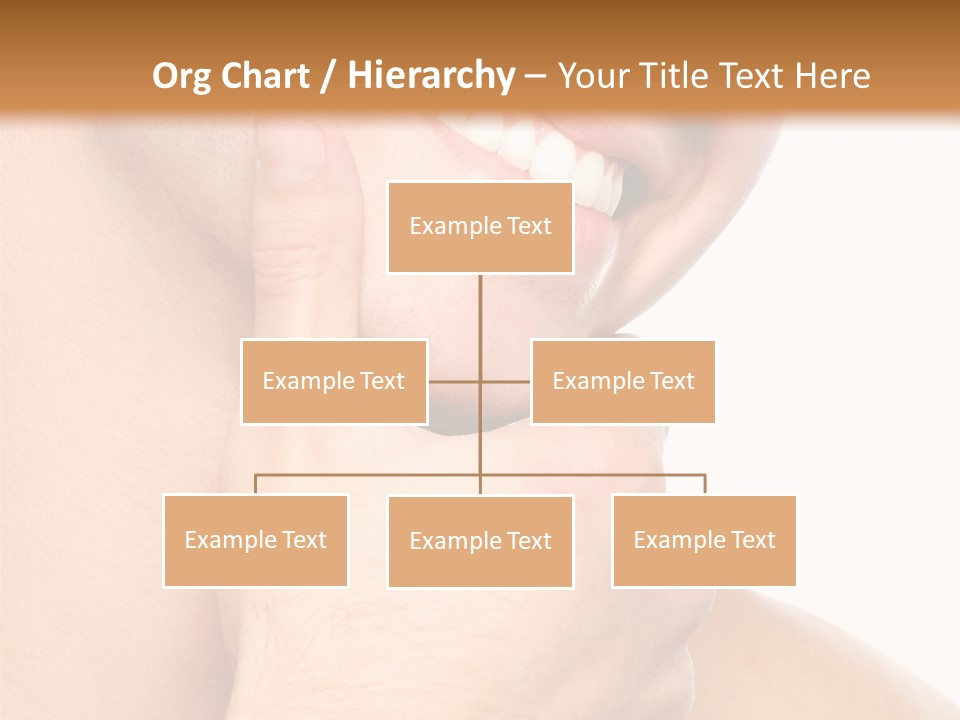 Org Chart / Hierarchy – Your Title Text Here

Example Text

Example Text

Example Text

Example Text

Example Text

Example Text